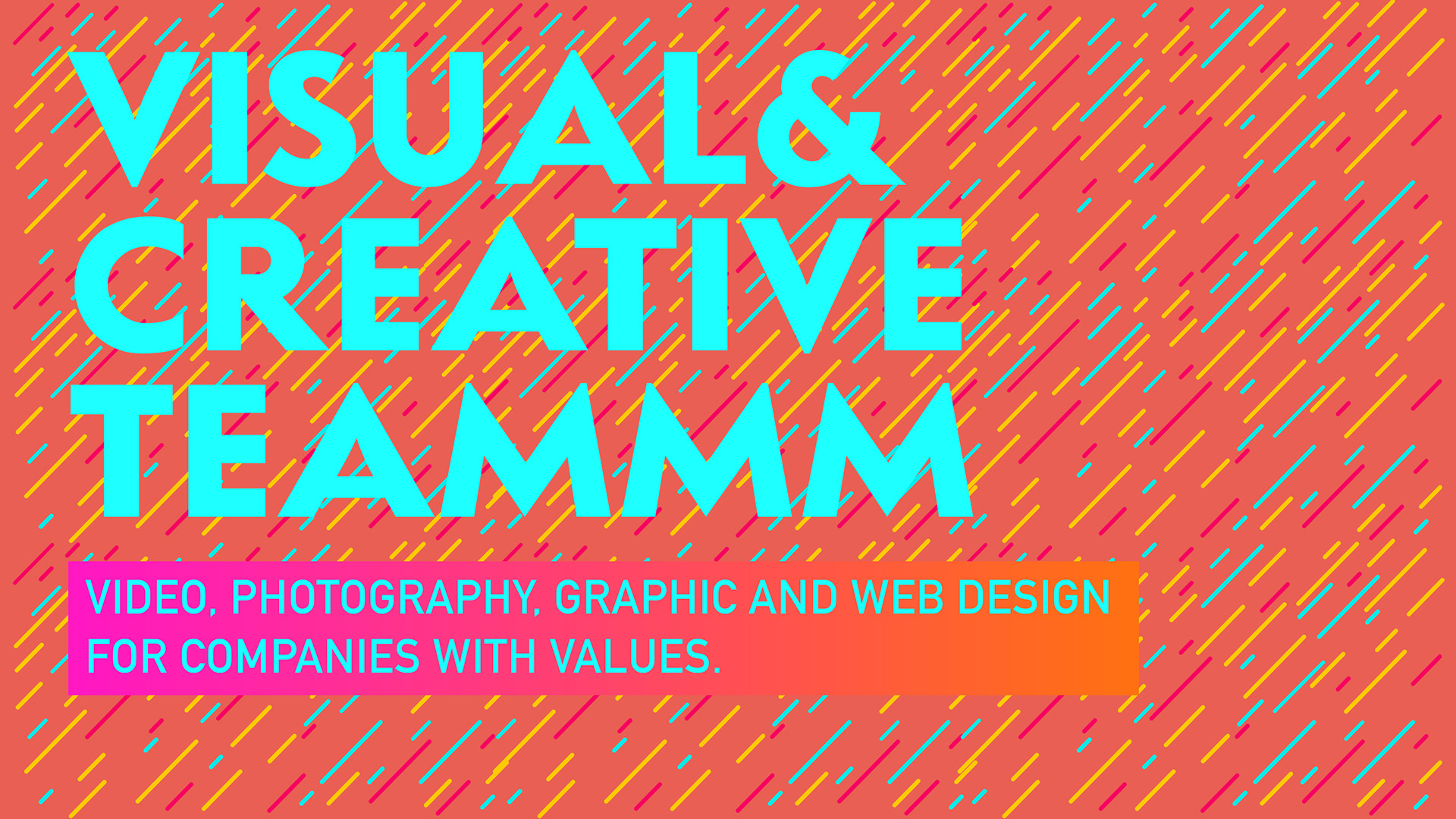 VISUAL&
CREATIVE
TEAMMM

VIDEO, PHOTOGRAPHY, GRAPHIC AND WEB DESIGN FOR COMPANIES WITH VALUES.